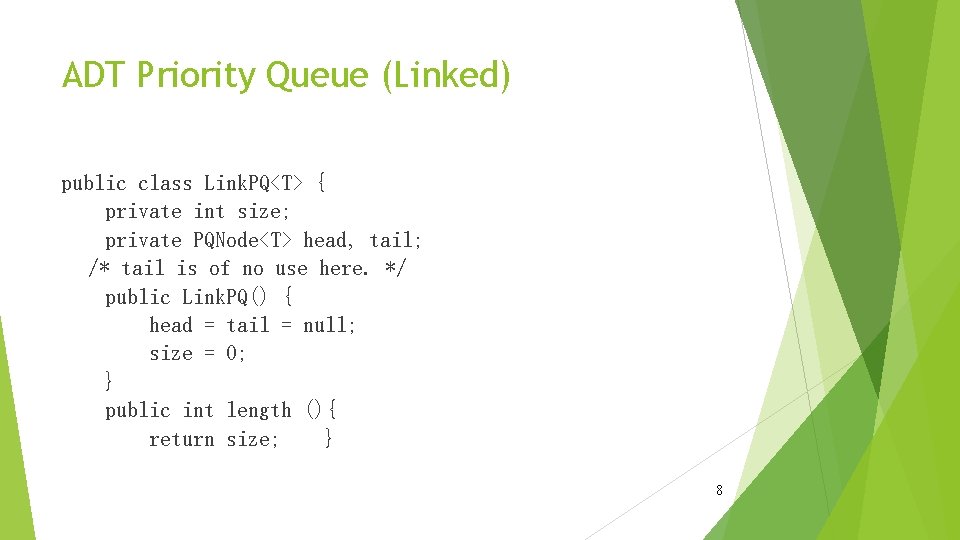 ADT Priority Queue (Linked)

public class LinkPQ<T> {
    private int size;
    private PQNode<T> head, tail;
  /* tail is of no use here. */
    public LinkPQ() {
        head = tail = null;
        size = 0;
    }
    public int length (){
        return size;    }

8